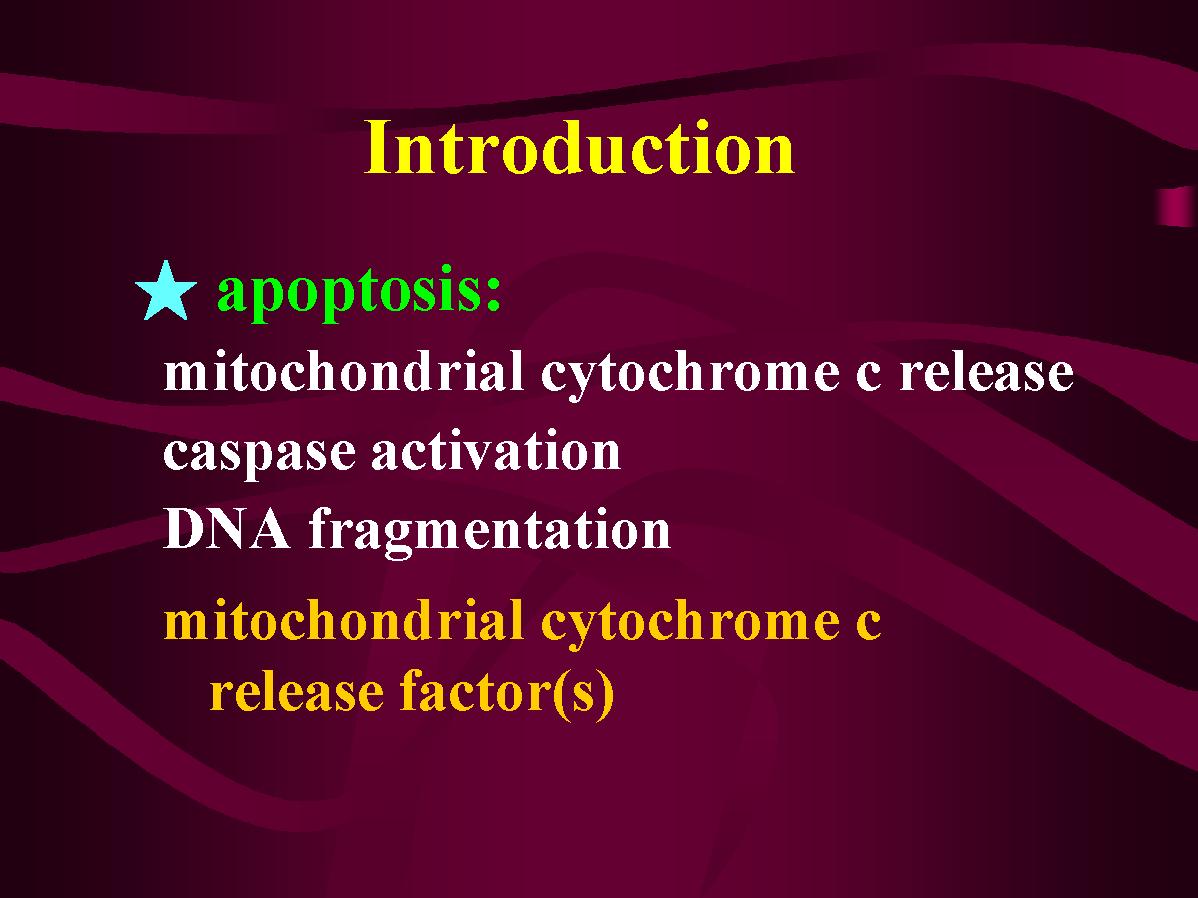 Introduction

★ apoptosis:
mitochondrial cytochrome c release
caspase activation
DNA fragmentation
mitochondrial cytochrome c release factor(s)